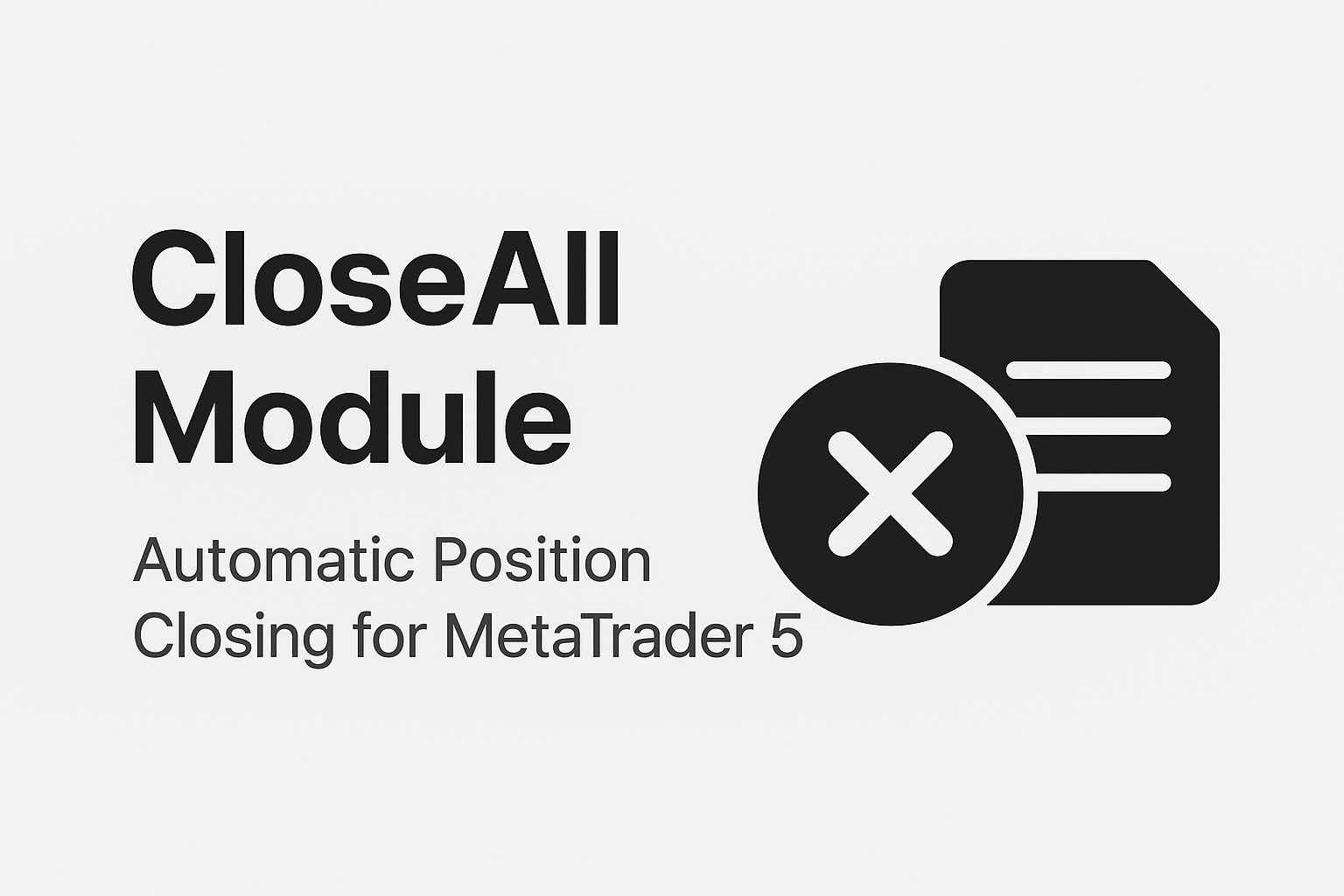 CloseAll Module

Automatic Position Closing for MetaTrader 5